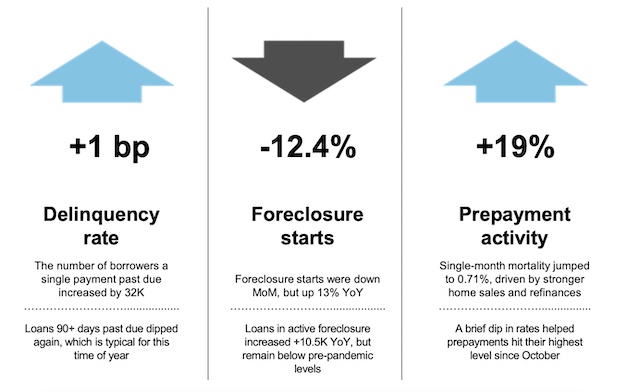 +1 bp

Delinquency rate

The number of borrowers a single payment past due increased by 32K

Loans 90+ days past due dipped again, which is typical for this time of year

-12.4%

Foreclosure starts

Foreclosure starts were down MoM, but up 13% YoY

Loans in active foreclosure increased +10.5K YoY, but remain below pre-pandemic levels

+19%

Prepayment activity

Single-month mortality jumped to 0.71%, driven by stronger home sales and refinances

A brief dip in rates helped prepayments hit their highest level since October